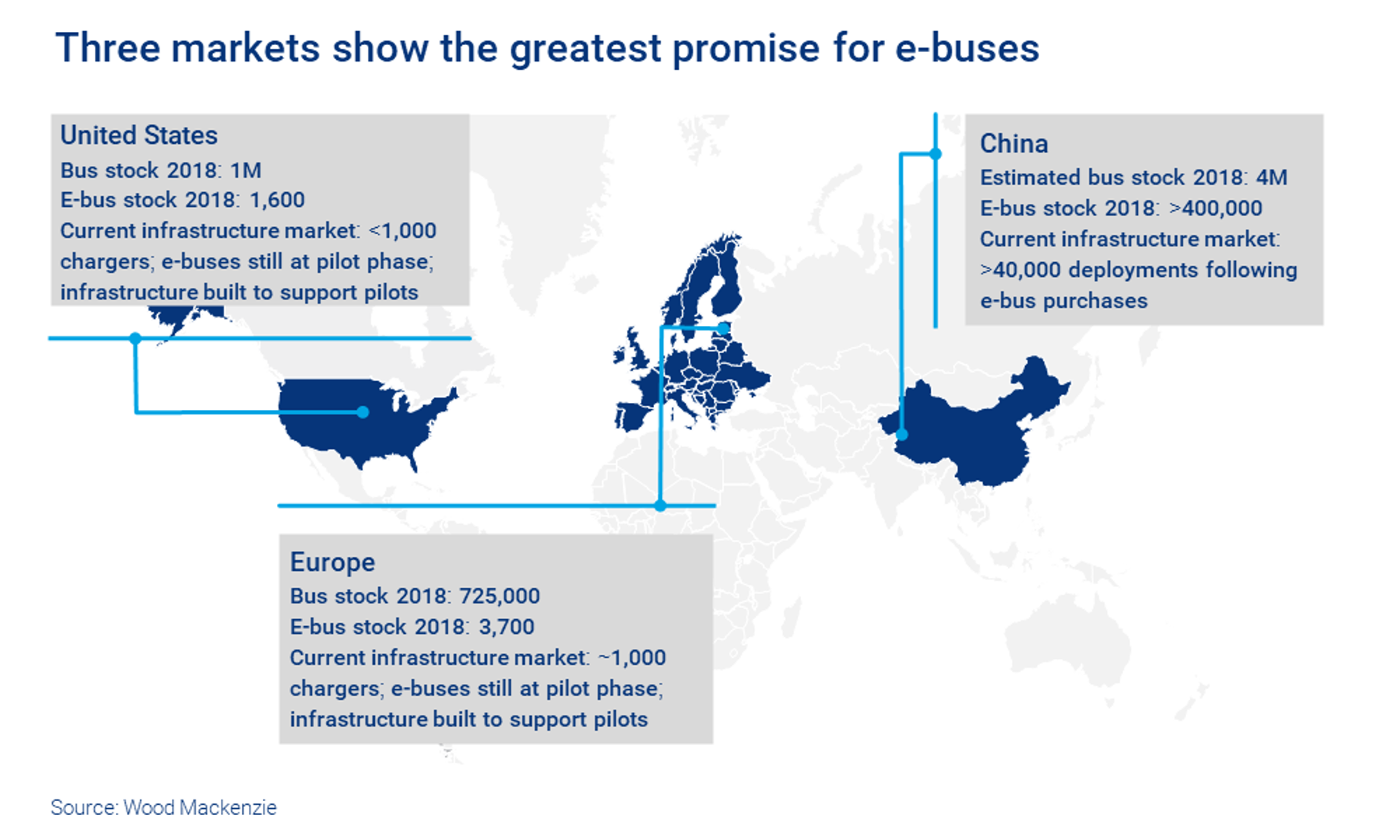 Three markets show the greatest promise for e-buses

United States
Bus stock 2018: 1M
E-bus stock 2018: 1,600
Current infrastructure market: <1,000 chargers; e-buses still at pilot phase; infrastructure built to support pilots

China
Estimated bus stock 2018: 4M
E-bus stock 2018: >400,000
Current infrastructure market: >40,000 deployments following e-bus purchases

Europe
Bus stock 2018: 725,000
E-bus stock 2018: 3,700
Current infrastructure market: ~1,000 chargers; e-buses still at pilot phase; infrastructure built to support pilots

Source: Wood Mackenzie